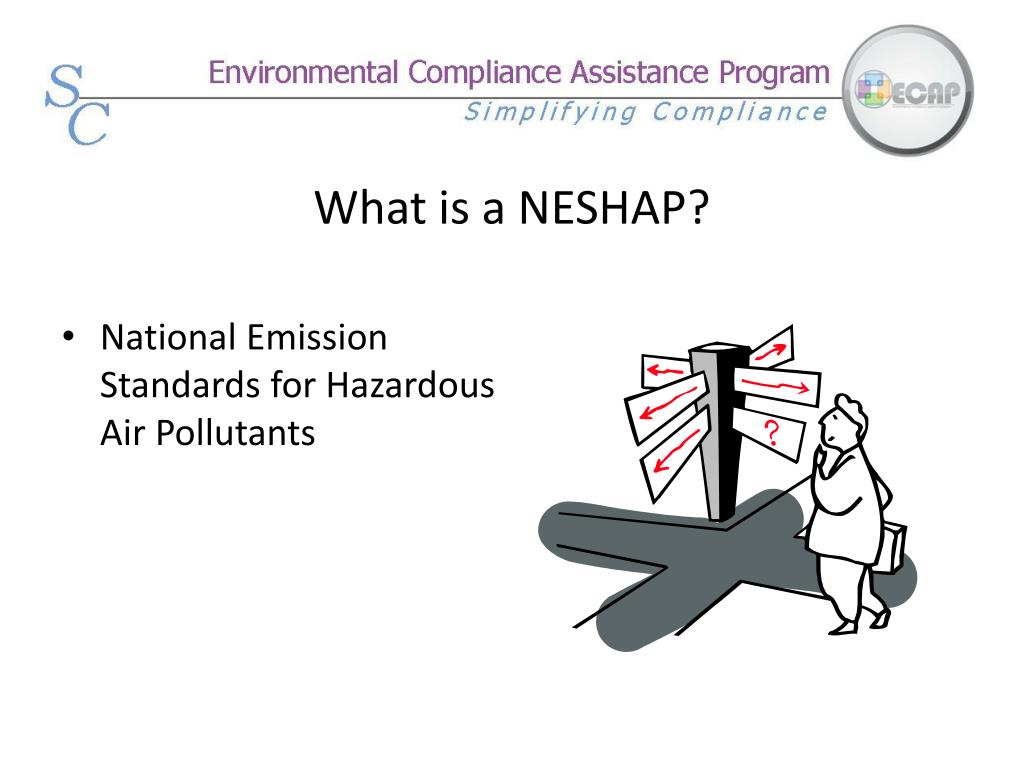 SC

Environmental Compliance Assistance Program
Simplifying Compliance

ECAP

What is a NESHAP?

• National Emission Standards for Hazardous Air Pollutants

?